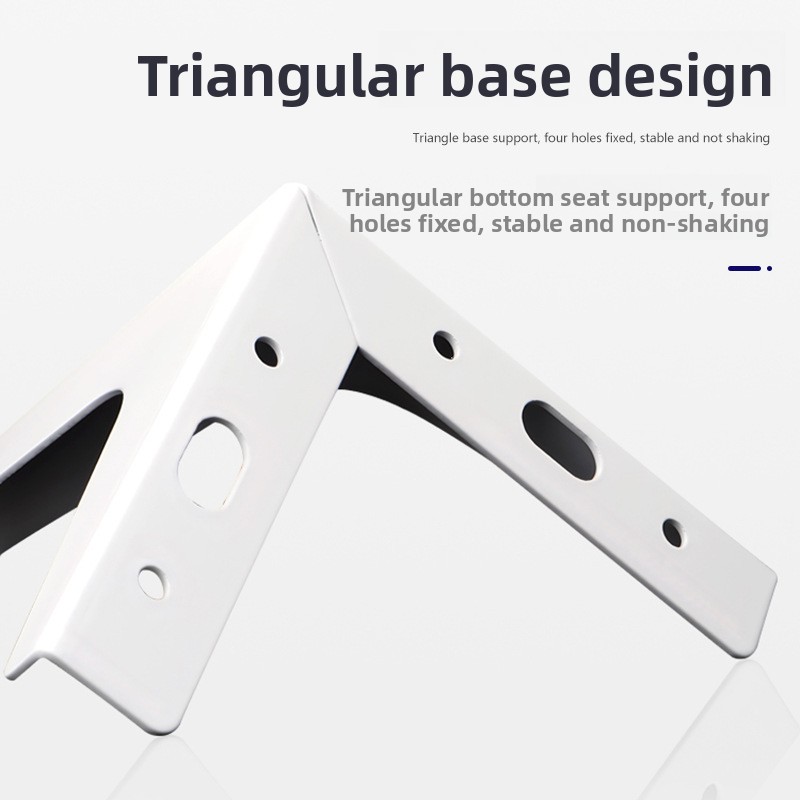 Triangular base design

Triangle base support, four holes fixed, stable and not shaking

Triangular bottom seat support, four holes fixed, stable and non-shaking